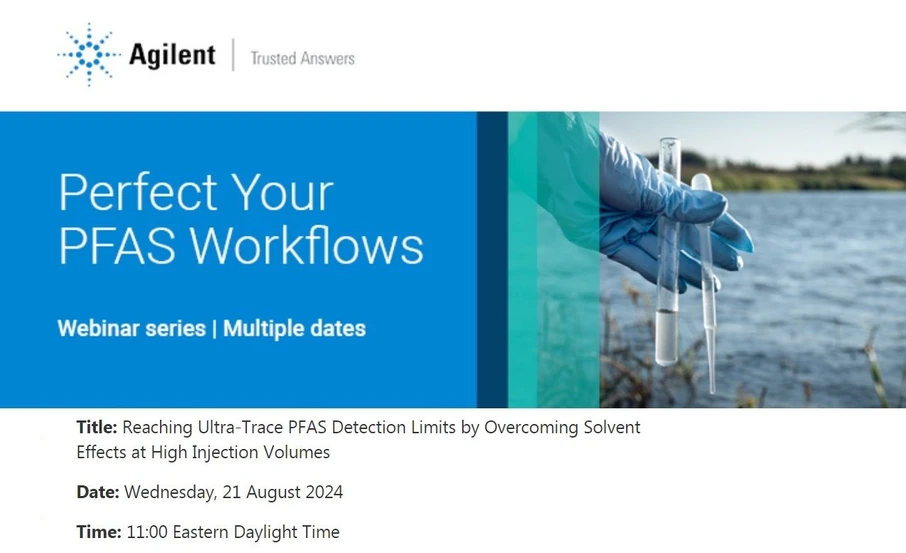 Agilent | Trusted Answers

Perfect Your PFAS Workflows

Webinar series | Multiple dates

Title: Reaching Ultra-Trace PFAS Detection Limits by Overcoming Solvent Effects at High Injection Volumes

Date: Wednesday, 21 August 2024

Time: 11:00 Eastern Daylight Time